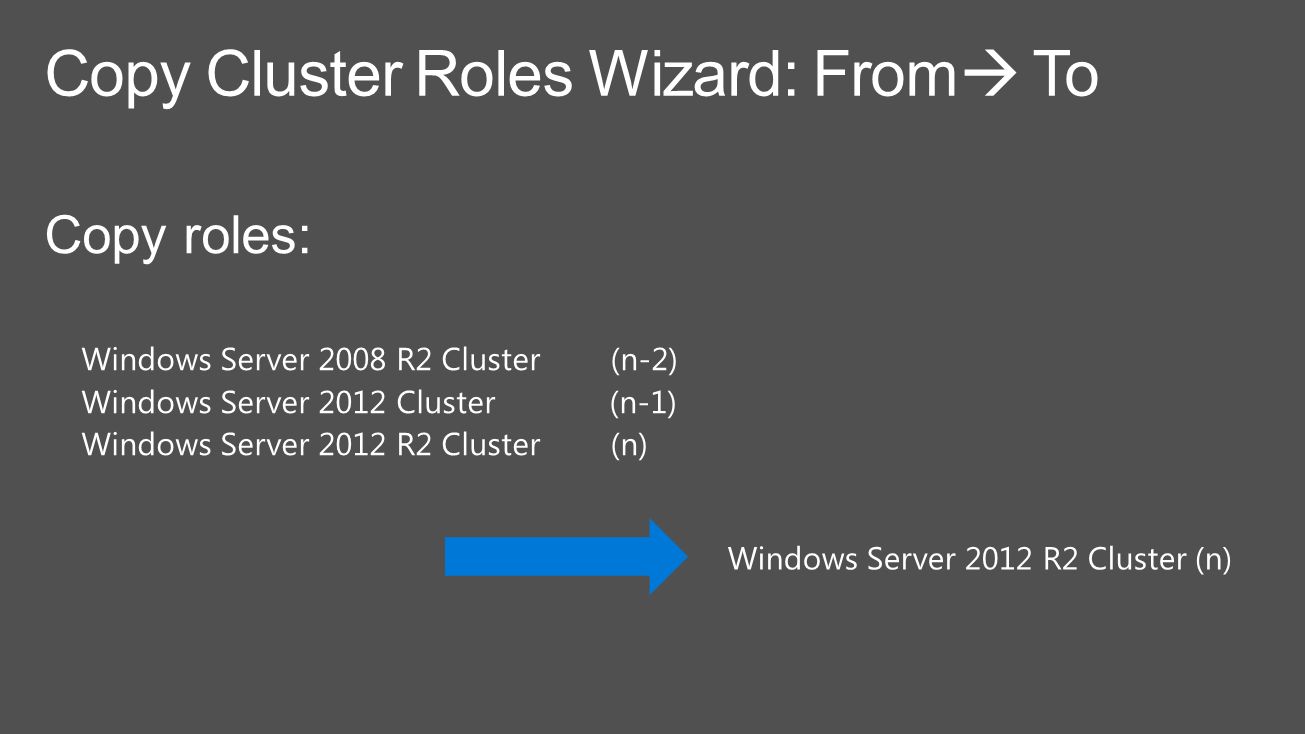 Copy Cluster Roles Wizard: From→ To

Copy roles:

Windows Server 2008 R2 Cluster (n-2)
Windows Server 2012 Cluster (n-1)
Windows Server 2012 R2 Cluster (n)

Windows Server 2012 R2 Cluster (n)